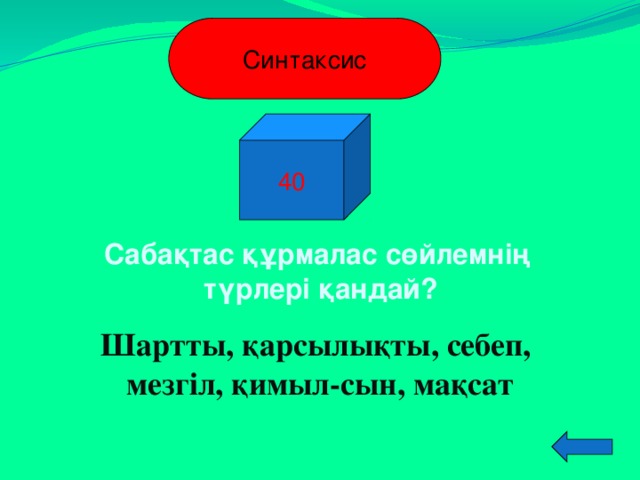 Синтаксис

40

Сабақтас құрмалас сөйлемнің түрлері қандай?

Шартты, қарсылықты, себеп, мезгіл, қимыл-сын, мақсат